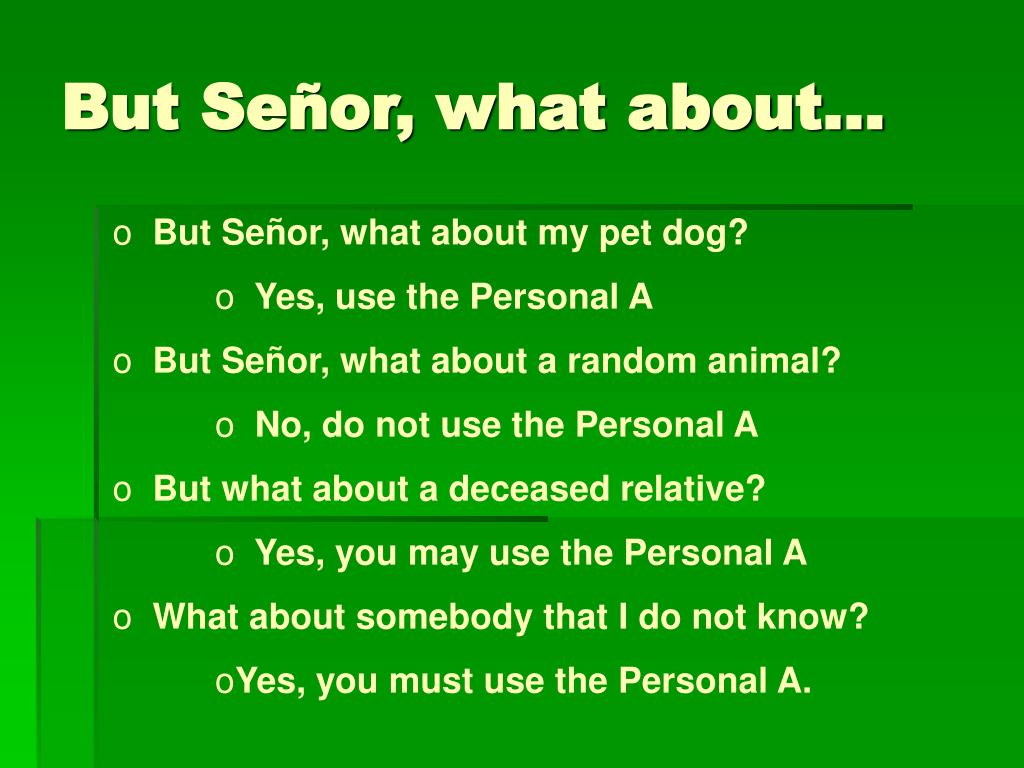 But Señor, what about…

o But Señor, what about my pet dog?

o Yes, use the Personal A

o But Señor, what about a random animal?

o No, do not use the Personal A

o But what about a deceased relative?

o Yes, you may use the Personal A

o What about somebody that I do not know?

oYes, you must use the Personal A.